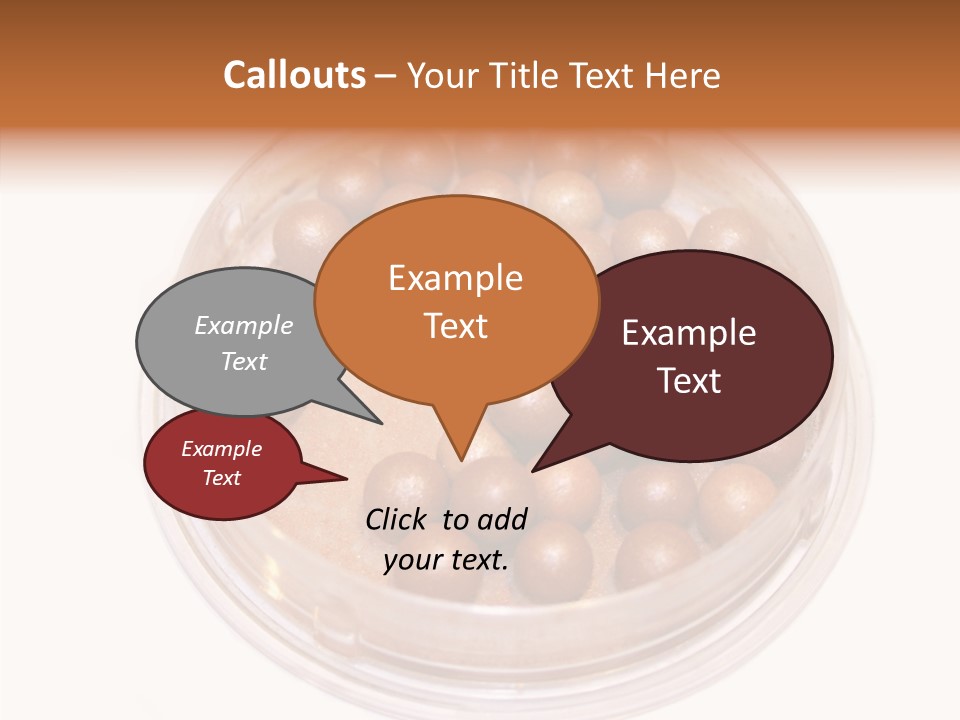 Callouts – Your Title Text Here

Example Text

Example Text

Example Text

Example Text

Click to add your text.